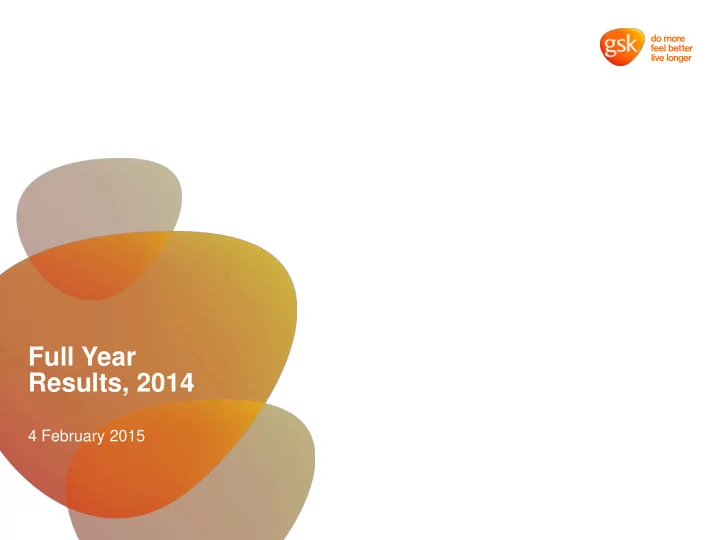 gsk
do more
feel better
live longer

Full Year
Results, 2014

4 February 2015